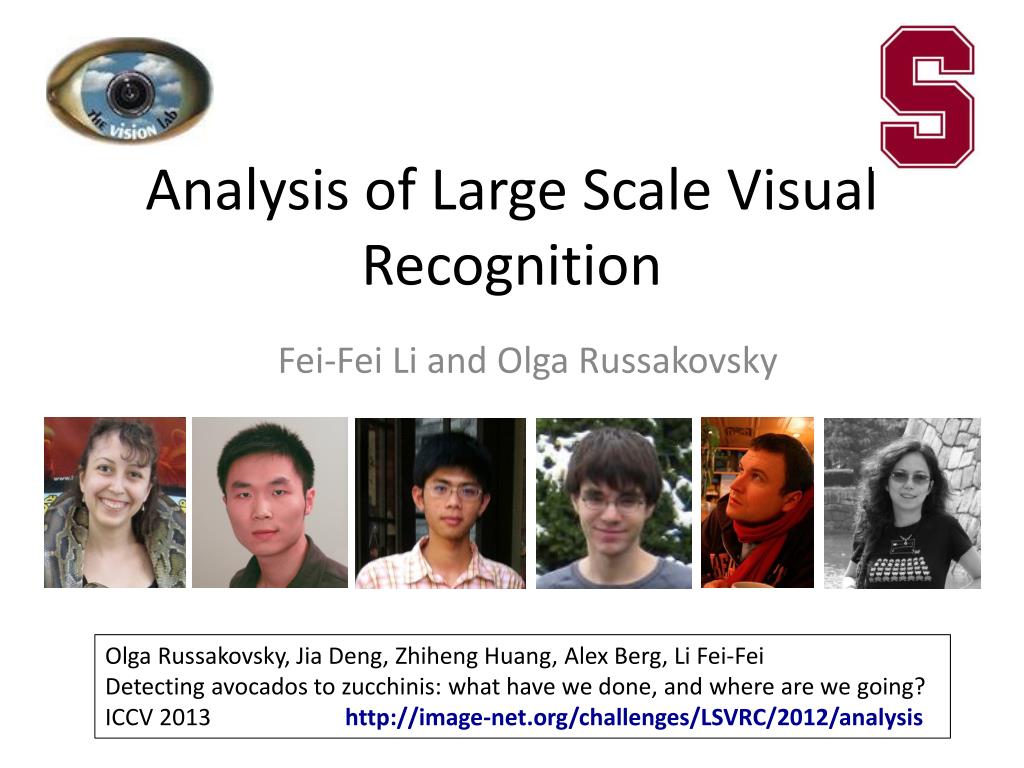 THE VISION LAB

S

Analysis of Large Scale Visual Recognition

Fei-Fei Li and Olga Russakovsky

Olga Russakovsky, Jia Deng, Zhiheng Huang, Alex Berg, Li Fei-Fei
Detecting avocados to zucchinis: what have we done, and where are we going?
ICCV 2013 http://image-net.org/challenges/LSVRC/2012/analysis